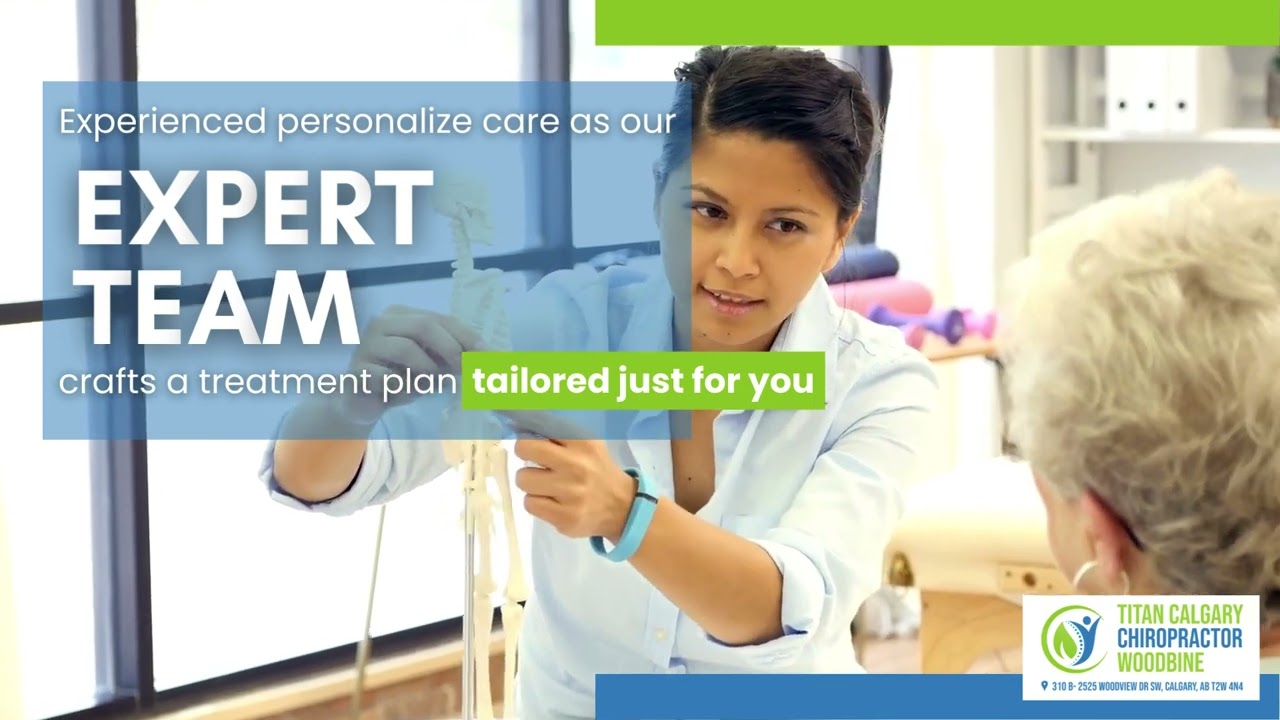 Experienced personalize care as our

EXPERT TEAM

crafts a treatment plan tailored just for you

TITAN CALGARY CHIROPRACTOR WOODBINE

310 B- 2525 WOODVIEW DR SW, CALGARY, AB T2W 4N4